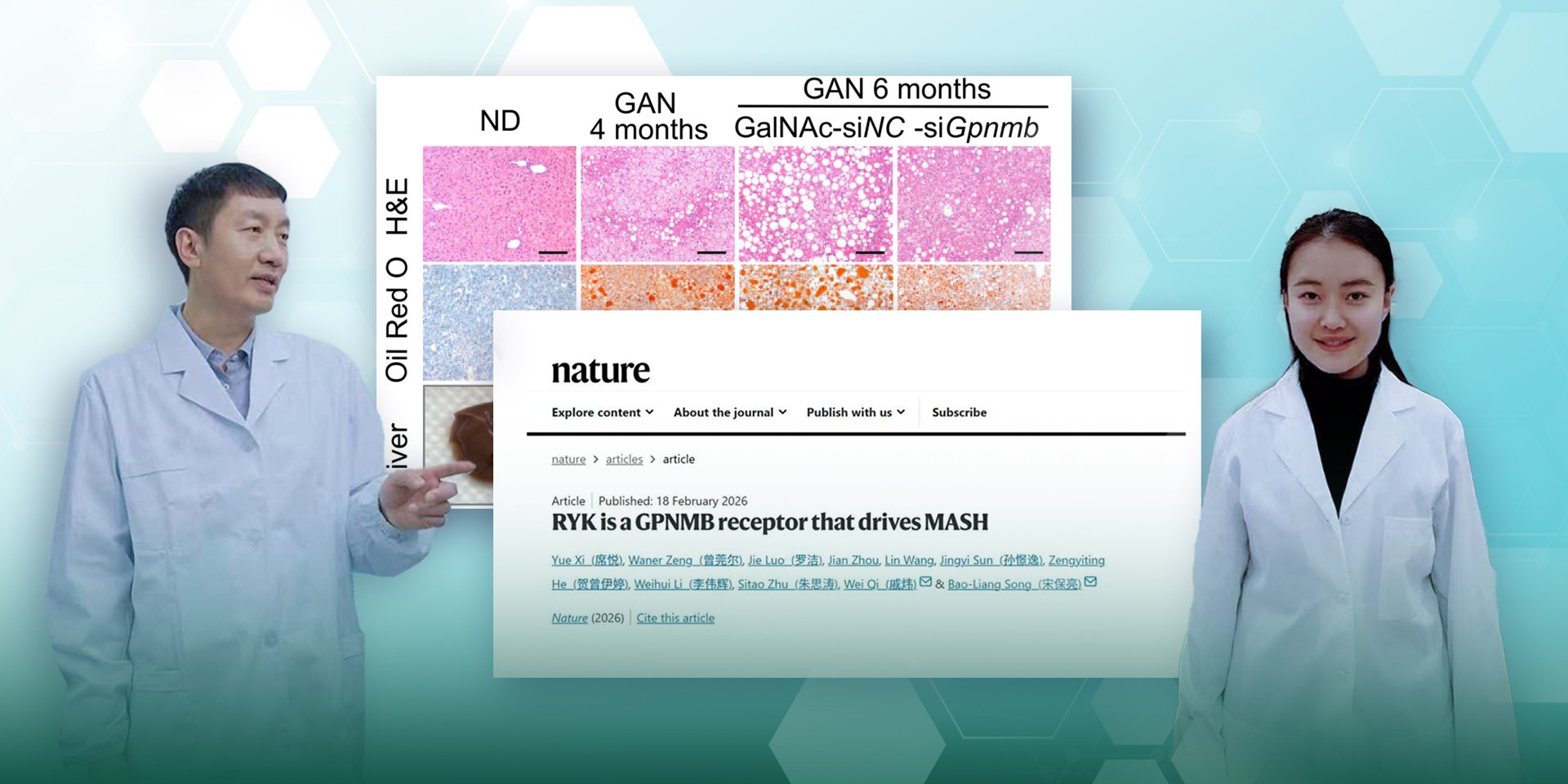 ND

GAN 4 months

GAN 6 months

GalNAc-siNC -siGpnmb

H&E

Oil Red O

iver

nature

Explore content About the journal Publish with us Subscribe

nature > articles > article

Article | Published: 18 February 2026

RYK is a GPNMB receptor that drives MASH

Yue Xi (席悦), Waner Zeng (曾莞尔), Jie Luo (罗洁), Jian Zhou, Lin Wang, Jingyi Sun (孙憬逸), Zengyiting He (贺曾伊婷), Weihui Li (李伟辉), Sitao Zhu (朱思涛), Wei Qi (戚炜) & Bao-Liang Song (宋保亮)

Nature (2026) | Cite this article